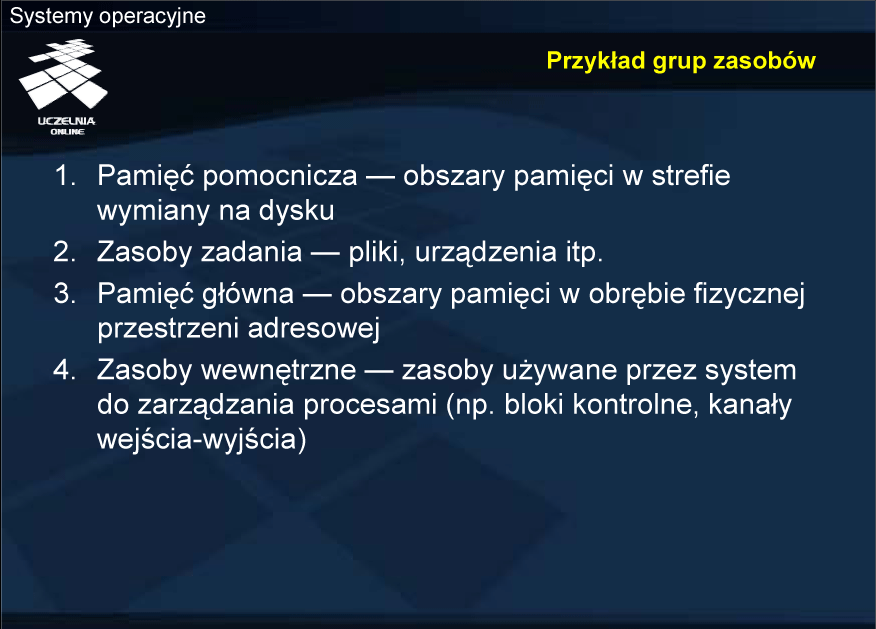 Systemy operacyjne

UCZELNIA ONLINE

Przykład grup zasobów

1. Pamięć pomocnicza — obszary pamięci w strefie wymiany na dysku
2. Zasoby zadania — pliki, urządzenia itp.
3. Pamięć główna — obszary pamięci w obrębie fizycznej przestrzeni adresowej
4. Zasoby wewnętrzne — zasoby używane przez system do zarządzania procesami (np. bloki kontrolne, kanały wejścia-wyjścia)